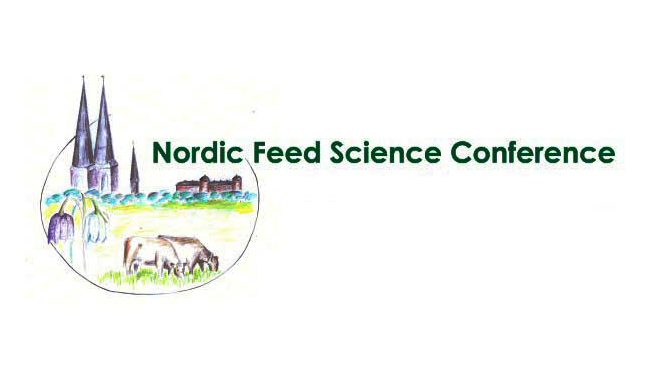 Nordic Feed Science Conference